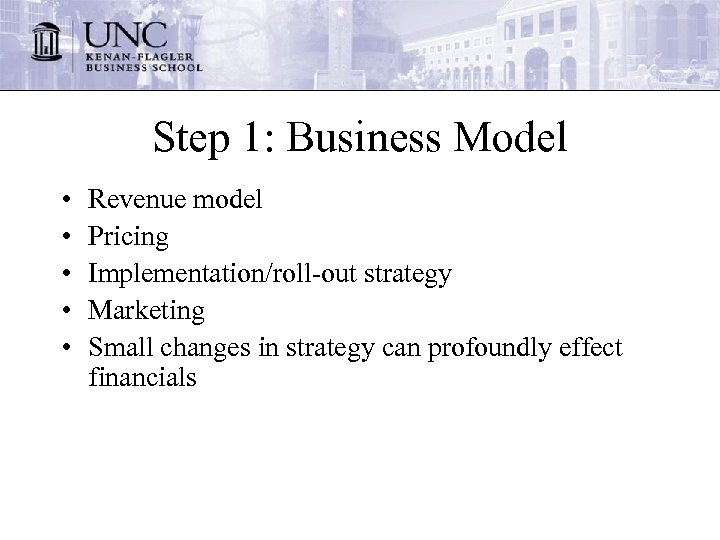 UNC
KENAN-FLAGLER
BUSINESS SCHOOL

Step 1: Business Model

• Revenue model
• Pricing
• Implementation/roll-out strategy
• Marketing
• Small changes in strategy can profoundly effect financials